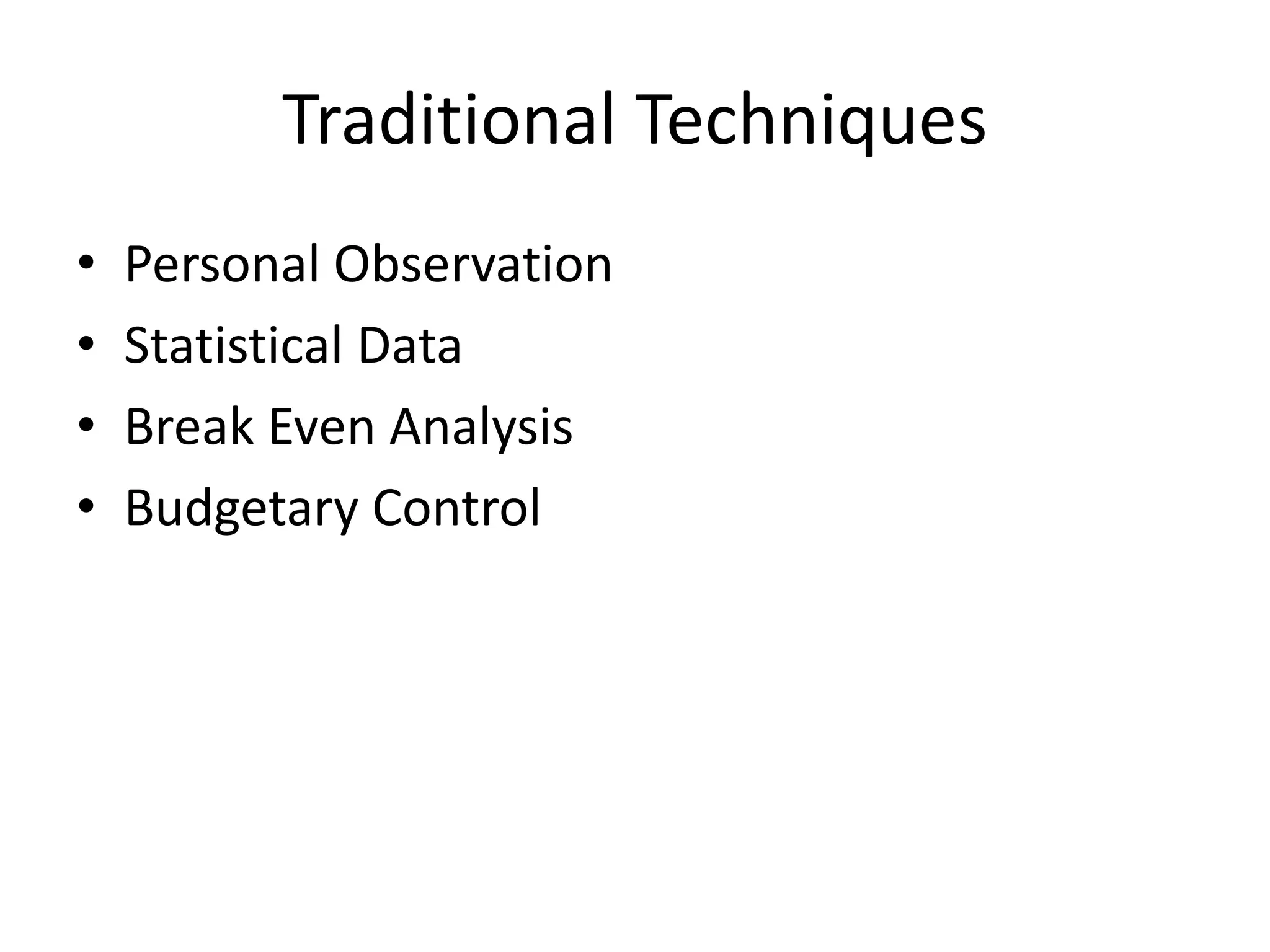 Traditional Techniques

• Personal Observation
• Statistical Data
• Break Even Analysis
• Budgetary Control